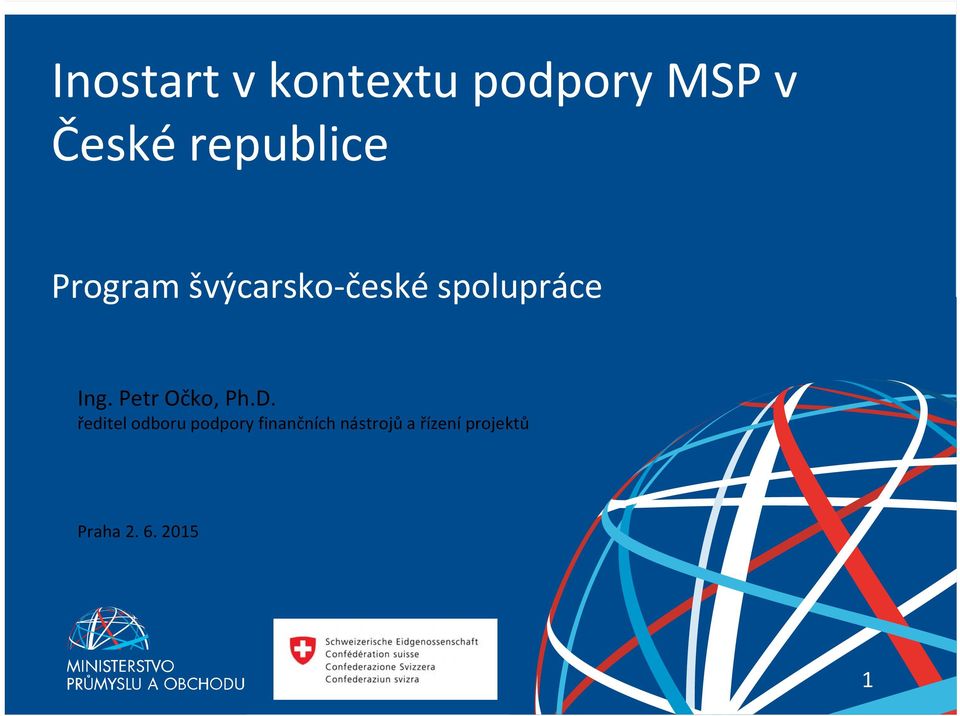 Inostart v kontextu podpory MSP v České republice

Program švýcarsko-české spolupráce

Ing. Petr Očko, Ph.D.
ředitel odboru podpory finančních nástrojů a řízení projektů

Praha 2. 6. 2015

MINISTERSTVO PRŮMYSLU A OBCHODU

Schweizerische Eidgenossenschaft
Confédération suisse
Confederazione Svizzera
Confederaziun svizra

1